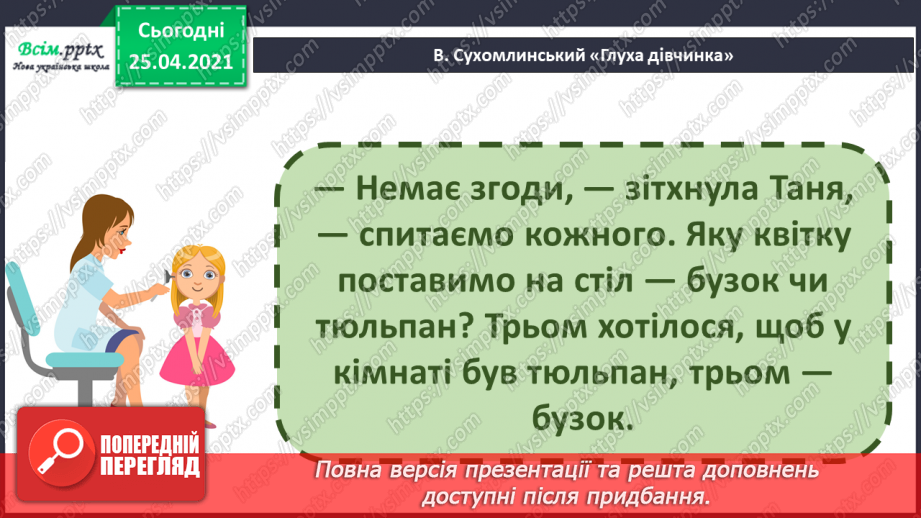 Всім.pptx
Нова українська школа

Сьогодні
25.04.2021

В. Сухомлинський «Глуха дівчинка»

— Немає згоди, — зітхнула Таня, — спитаємо кожного. Яку квітку поставимо на стіл — бузок чи тюльпан? Трьом хотілося, щоб у кімнаті був тюльпан, трьом — бузок.

ПОПЕРЕДНІЙ ПЕРЕГЛЯД

Повна версія презентації та решта доповнень доступні після придбання.

https://vsimpptx.com